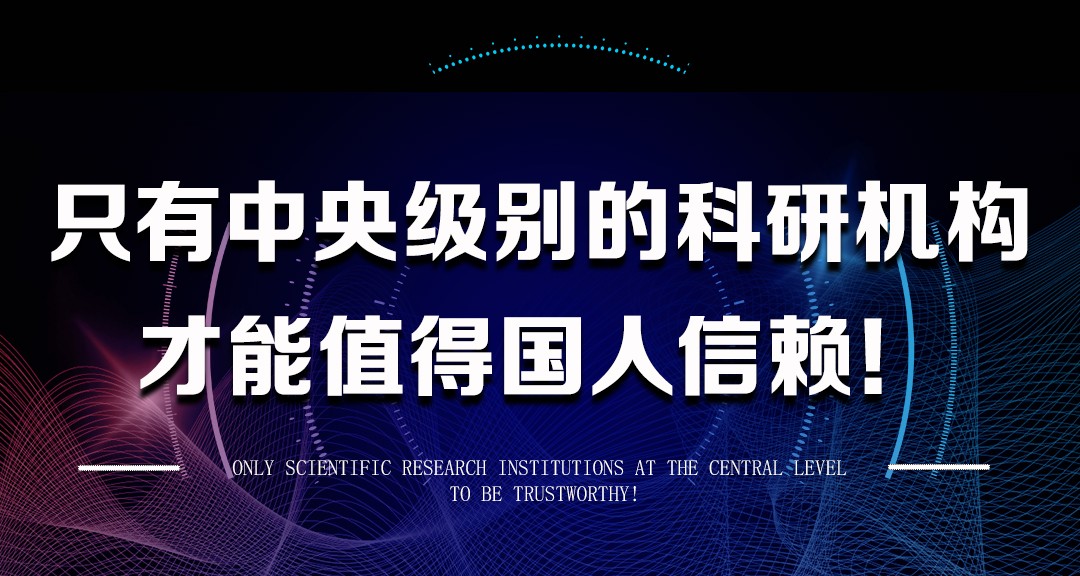 只有中央级别的科研机构
才能值得国人信赖!

ONLY SCIENTIFIC RESEARCH INSTITUTIONS AT THE CENTRAL LEVEL
TO BE TRUSTWORTHY!